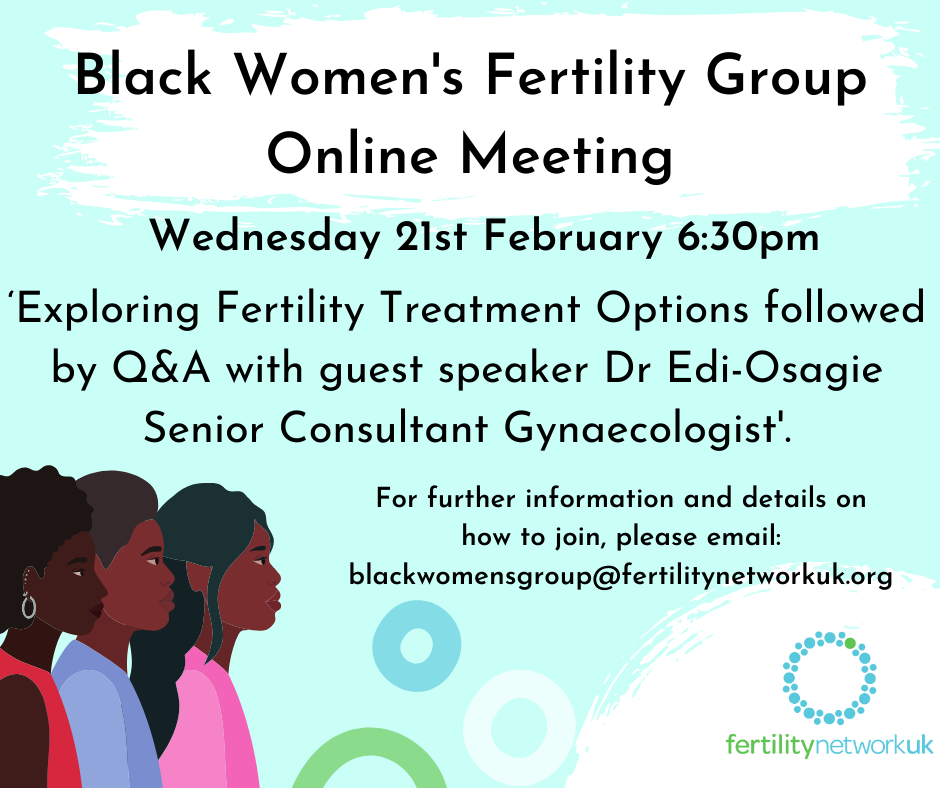 Black Women's Fertility Group Online Meeting

Wednesday 21st February 6:30pm

'Exploring Fertility Treatment Options followed by Q&A with guest speaker Dr Edi-Osagie Senior Consultant Gynaecologist'.

For further information and details on how to join, please email: blackwomensgroup@fertilitynetworkuk.org

fertilitynetworkuk